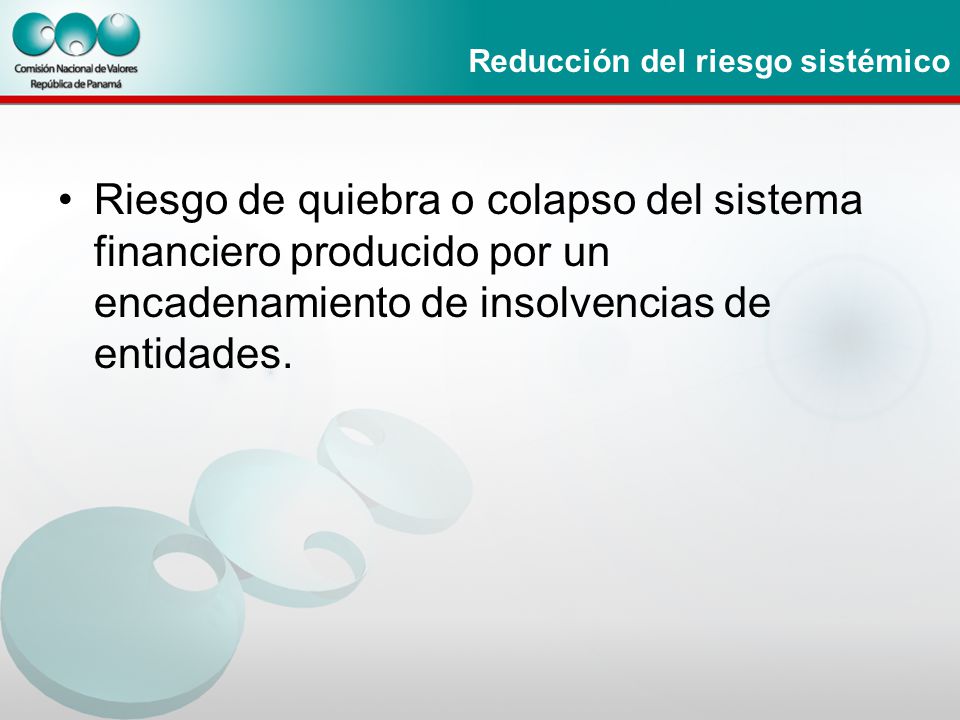 Comisión Nacional de Valores
República de Panamá

Reducción del riesgo sistémico

• Riesgo de quiebra o colapso del sistema financiero producido por un encadenamiento de insolvencias de entidades.